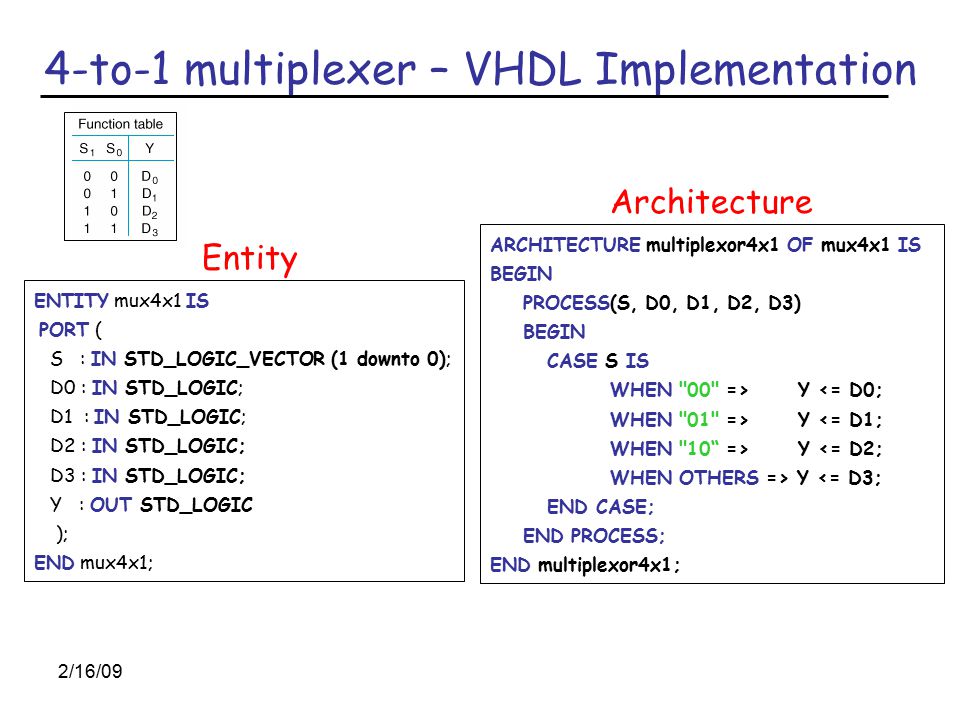 4-to-1 multiplexer – VHDL Implementation

Function table

| $S_1$ | $S_0$ | Y |
|---|---|---|
| 0 | 0 | $D_0$ |
| 0 | 1 | $D_1$ |
| 1 | 0 | $D_2$ |
| 1 | 1 | $D_3$ |

Entity

ENTITY mux4x1 IS
PORT (
S : IN STD_LOGIC_VECTOR (1 downto 0);
D0 : IN STD_LOGIC;
D1 : IN STD_LOGIC;
D2 : IN STD_LOGIC;
D3 : IN STD_LOGIC;
Y : OUT STD_LOGIC
);
END mux4x1;

Architecture

ARCHITECTURE multiplexor4x1 OF mux4x1 IS
BEGIN
PROCESS(S, D0, D1, D2, D3)
BEGIN
CASE S IS
WHEN "00" => Y <= D0;
WHEN "01" => Y <= D1;
WHEN "10“ => Y <= D2;
WHEN OTHERS => Y <= D3;
END CASE;
END PROCESS;
END multiplexor4x1;

2/16/09